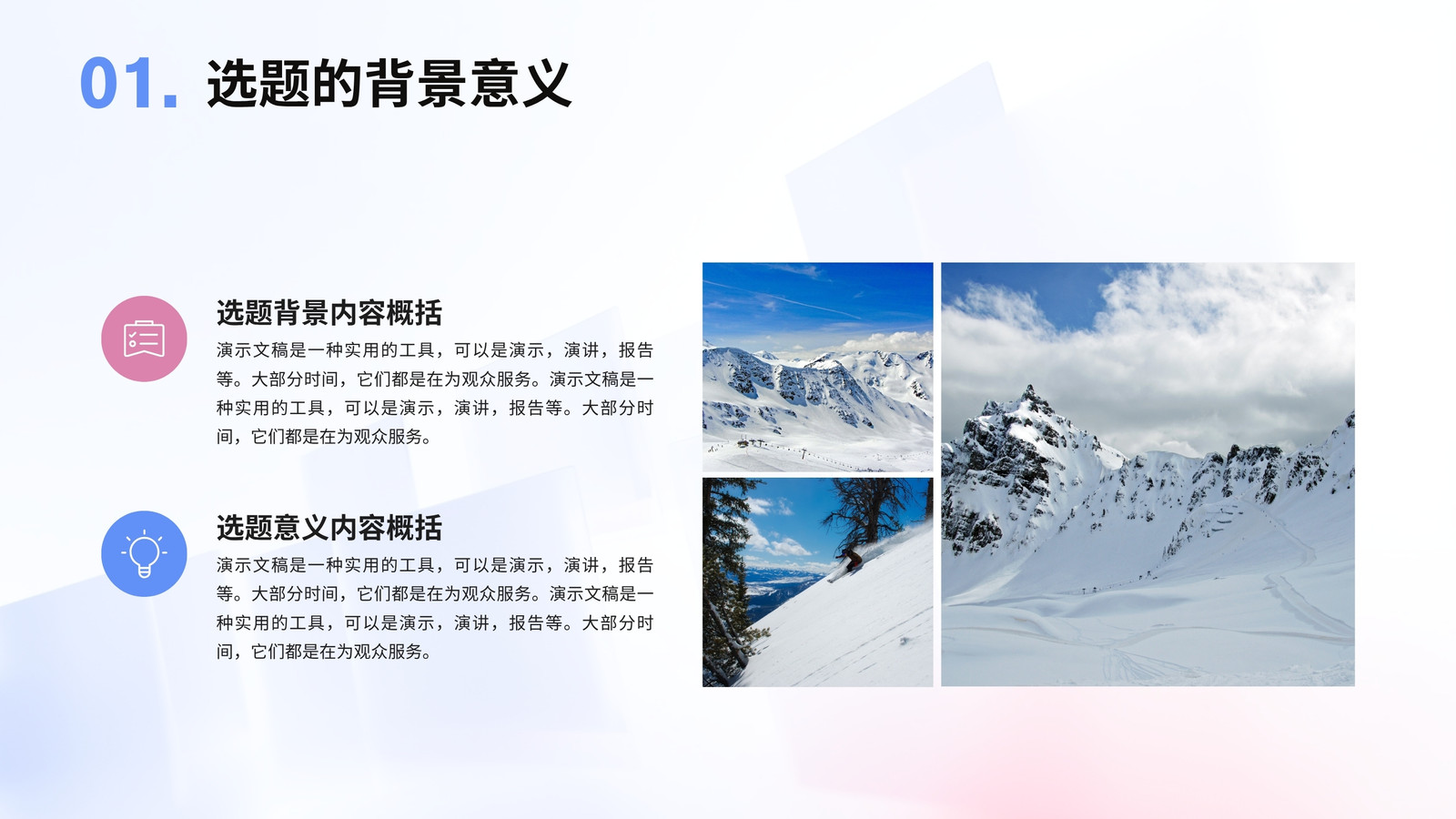 01. 选题的背景意义

选题背景内容概括

演示文稿是一种实用的工具，可以是演示，演讲，报告等。大部分时间，它们都是在为观众服务。演示文稿是一种实用的工具，可以是演示，演讲，报告等。大部分时间，它们都是在为观众服务。

选题意义内容概括

演示文稿是一种实用的工具，可以是演示，演讲，报告等。大部分时间，它们都是在为观众服务。演示文稿是一种实用的工具，可以是演示，演讲，报告等。大部分时间，它们都是在为观众服务。